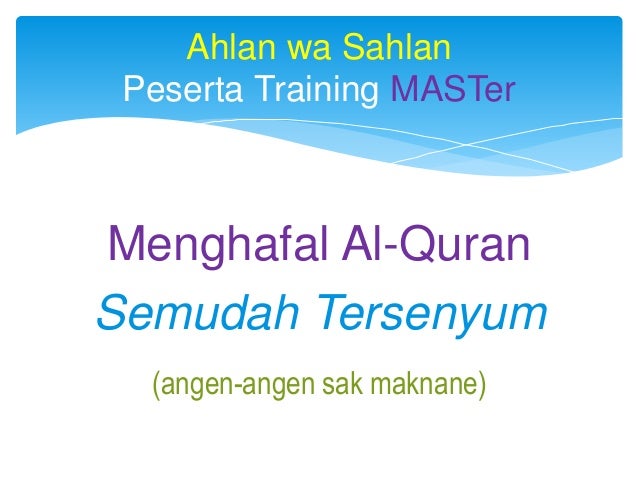 Ahlan wa Sahlan
Peserta Training MASTer

Menghafal Al-Quran
Semudah Tersenyum

(angen-angen sak maknane)